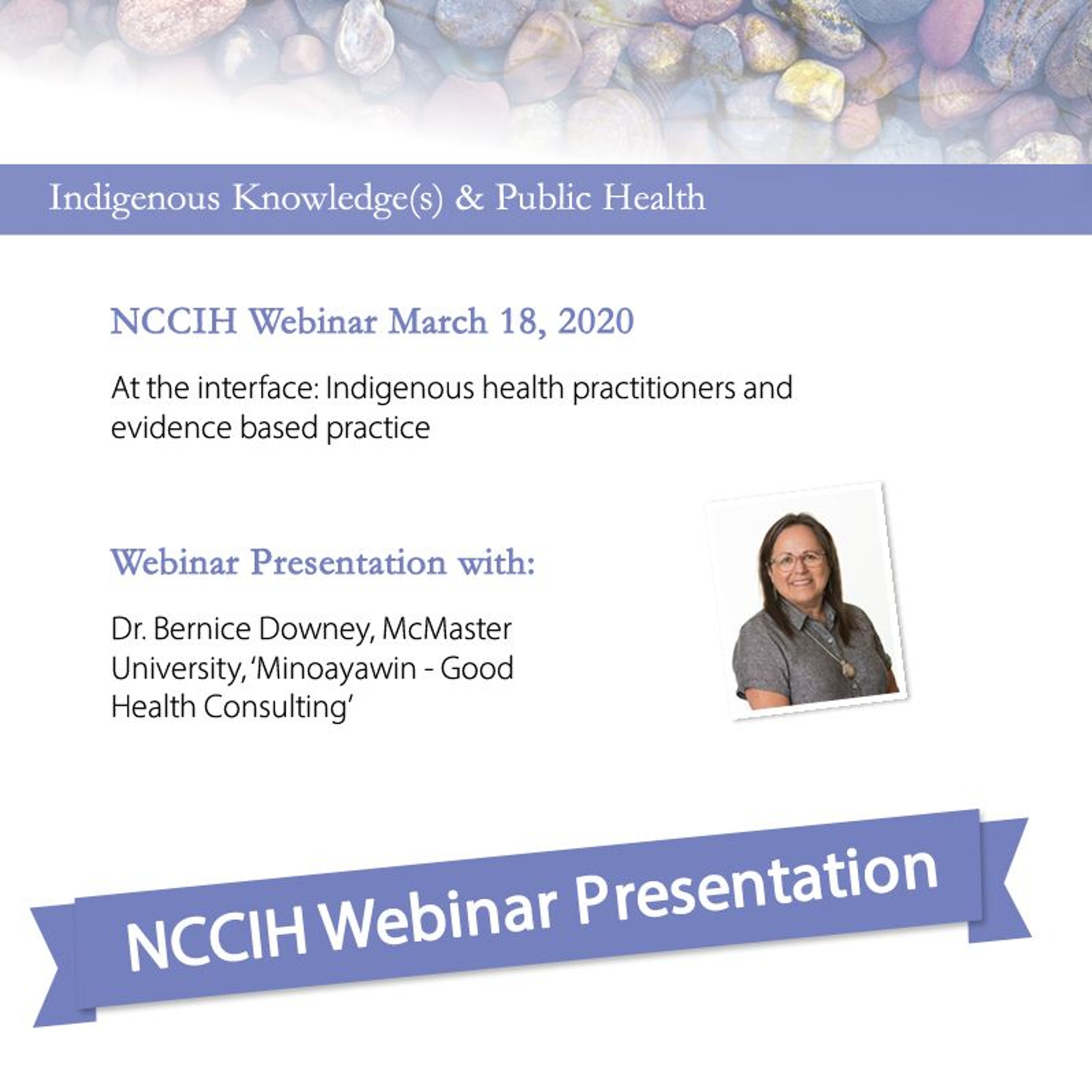 Indigenous Knowledge(s) & Public Health

NCCIH Webinar March 18, 2020

At the interface: Indigenous health practitioners and evidence based practice

Webinar Presentation with:

Dr. Bernice Downey, McMaster University, 'Minoayawin - Good Health Consulting'

NCCIH Webinar Presentation